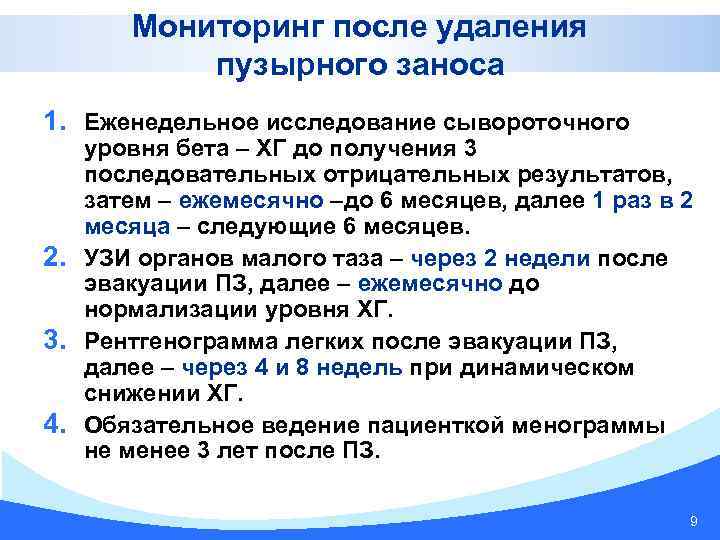 Мониторинг после удаления пузырного заноса

1. Еженедельное исследование сывороточного уровня бета – ХГ до получения 3 последовательных отрицательных результатов, затем – ежемесячно –до 6 месяцев, далее 1 раз в 2 месяца – следующие 6 месяцев.

2. УЗИ органов малого таза – через 2 недели после эвакуации ПЗ, далее – ежемесячно до нормализации уровня ХГ.

3. Рентгенограмма легких после эвакуации ПЗ, далее – через 4 и 8 недель при динамическом снижении ХГ.

4. Обязательное ведение пациенткой менограммы не менее 3 лет после ПЗ.

9